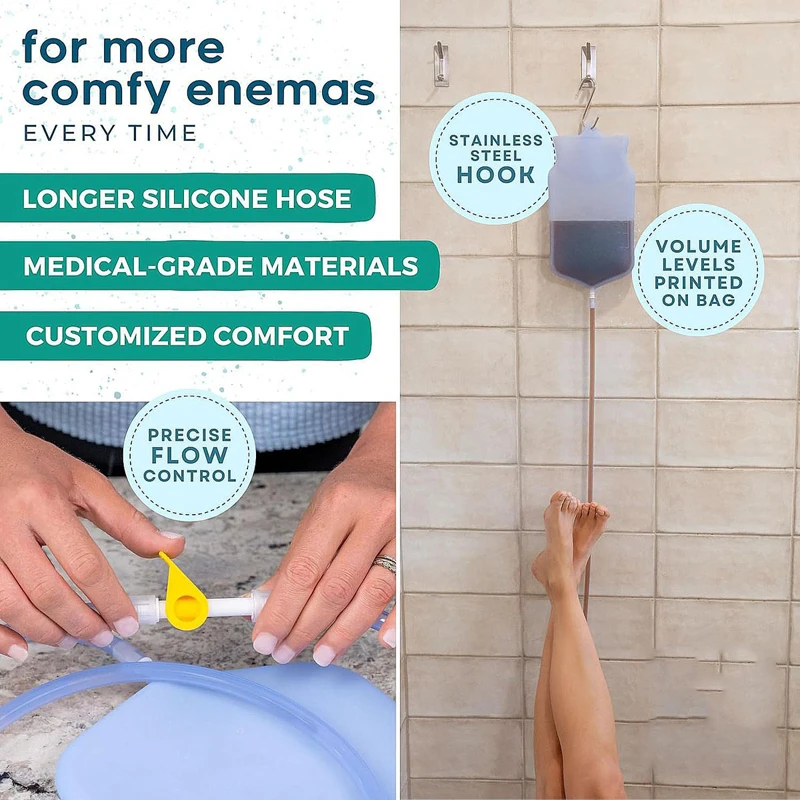 for more comfy enemas
EVERY TIME

LONGER SILICONE HOSE

MEDICAL-GRADE MATERIALS

CUSTOMIZED COMFORT

PRECISE FLOW CONTROL

STAINLESS STEEL HOOK

VOLUME LEVELS PRINTED ON BAG